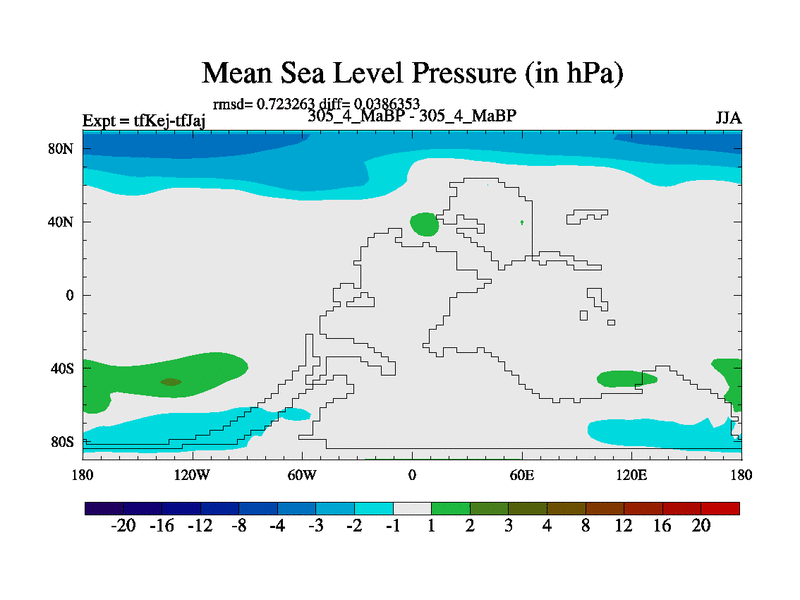 Mean Sea Level Pressure (in hPa)

rmsd= 0.723263 diff= 0.0386353

Expt = tfKej-tfJaj

305_4_MaBP - 305_4_MaBP

JJA

80N
40N
0
40S
80S

180
120W
60W
0
60E
120E
180

-20 -16 -12 -8 -4 -3 -2 -1 1 2 3 4 8 12 16 20